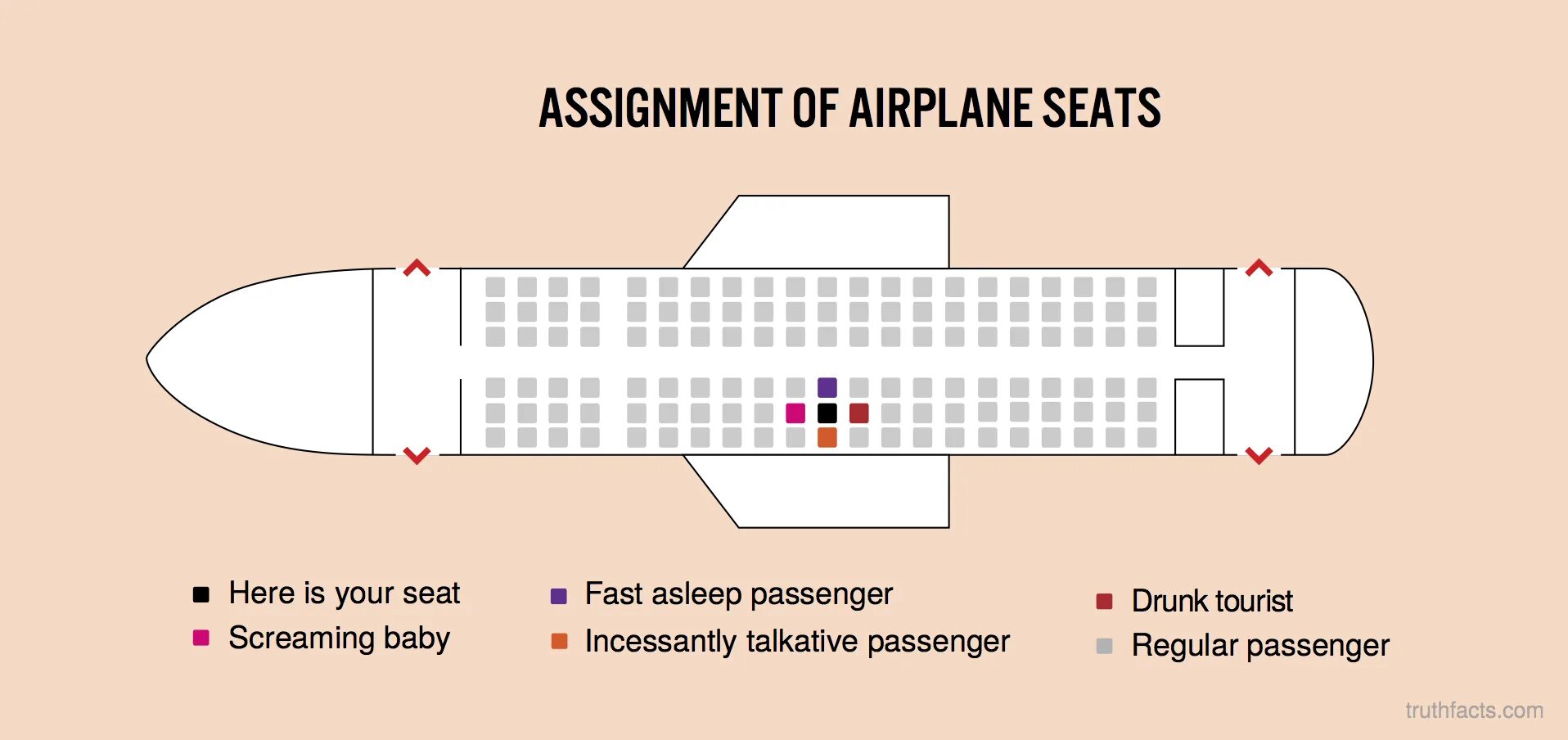 ASSIGNMENT OF AIRPLANE SEATS

Here is your seat
Screaming baby

Fast asleep passenger
Incessantly talkative passenger

Drunk tourist
Regular passenger

truthfacts.com